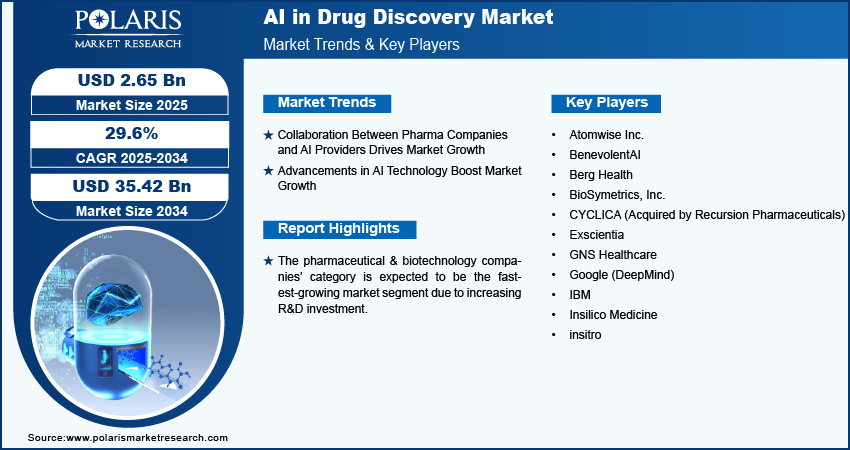 POLARIS
MARKET RESEARCH

AI in Drug Discovery Market
Market Trends & Key Players

USD 2.65 Bn
Market Size 2025

29.6%
CAGR 2025-2034

USD 35.42 Bn
Market Size 2034

Market Trends

★ Collaboration Between Pharma Companies and AI Providers Drives Market Growth

★ Advancements in AI Technology Boost Market Growth

Report Highlights

★ The pharmaceutical & biotechnology companies' category is expected to be the fastest-growing market segment due to increasing R&D investment.

Key Players

• Atomwise Inc.
• BenevolentAI
• Berg Health
• BioSymetrics, Inc.
• CYCLICA (Acquired by Recursion Pharmaceuticals)
• Exscientia
• GNS Healthcare
• Google (DeepMind)
• IBM
• Insilico Medicine
• insitro

Source:www.polarismarketresearch.com